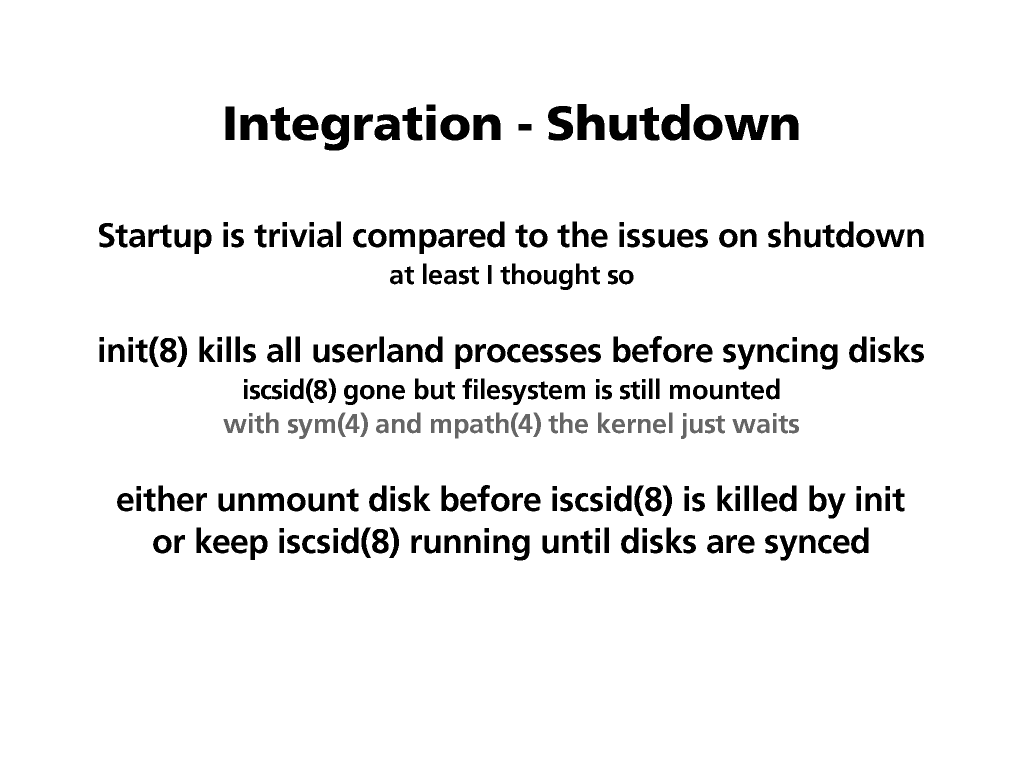 Integration - Shutdown

Startup is trivial compared to the issues on shutdown
at least I thought so

init(8) kills all userland processes before syncing disks
iscsid(8) gone but filesystem is still mounted
with sym(4) and mpath(4) the kernel just waits

either unmount disk before iscsid(8) is killed by init
or keep iscsid(8) running until disks are synced